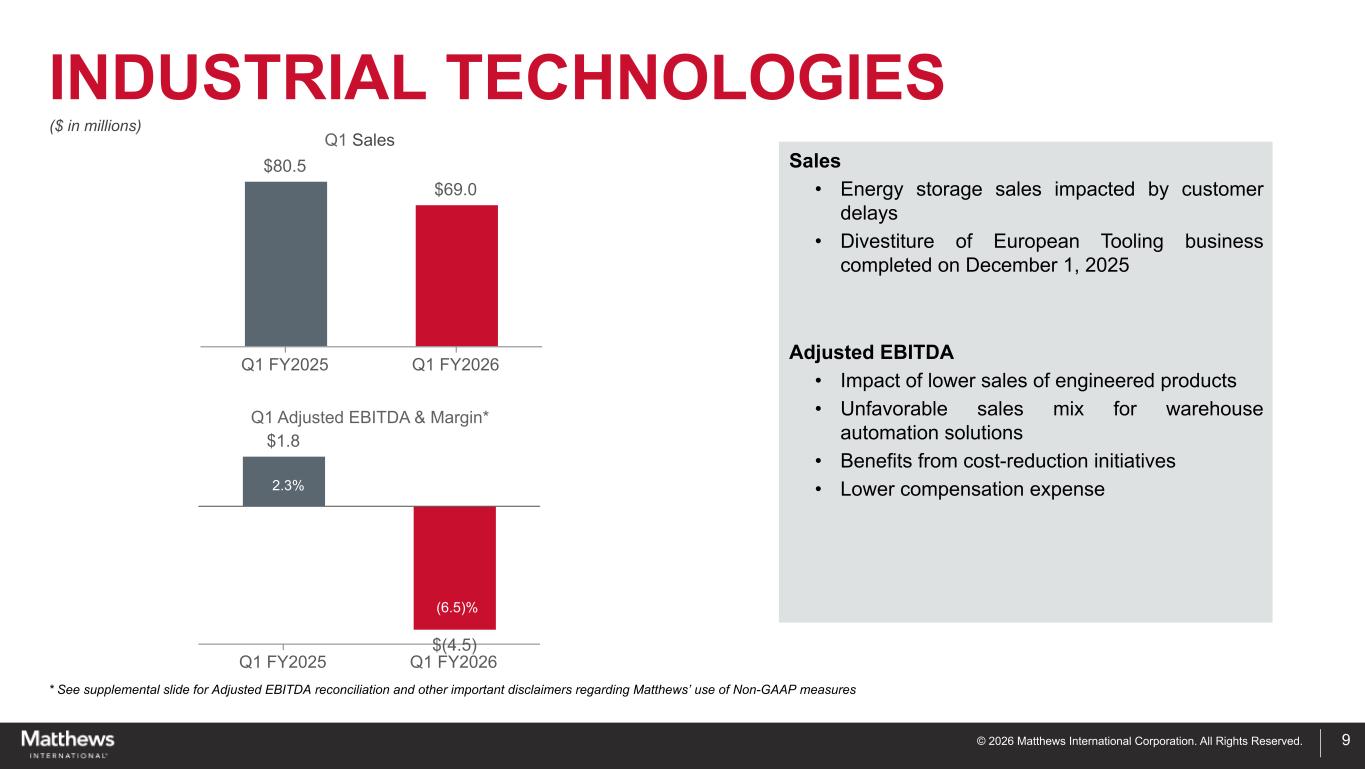 INDUSTRIAL TECHNOLOGIES

($ in millions)

Q1 Sales

$80.5

$69.0

Q1 FY2025

Q1 FY2026

Q1 Adjusted EBITDA & Margin*

$1.8

2.3%

(6.5)%

$(4.5)

Q1 FY2025

Q1 FY2026

Sales

• Energy storage sales impacted by customer delays

• Divestiture of European Tooling business completed on December 1, 2025

Adjusted EBITDA

• Impact of lower sales of engineered products

• Unfavorable sales mix for warehouse automation solutions

• Benefits from cost-reduction initiatives

• Lower compensation expense

* See supplemental slide for Adjusted EBITDA reconciliation and other important disclaimers regarding Matthews' use of Non-GAAP measures

Matthews INTERNATIONAL

© 2026 Matthews International Corporation. All Rights Reserved.

9